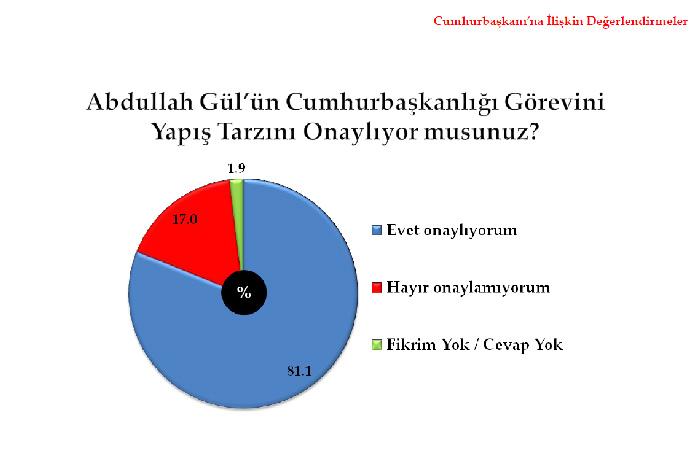 Cumhurbaşkanı'na İlişkin Değerlendirmeler

Abdullah Gül'ün Cumhurbaşkanlığı Görevini Yapış Tarzını Onaylıyor musunuz?

1.9

17.0

%

81.1

Evet onaylıyorum

Hayır onaylamıyorum

Fikrim Yok / Cevap Yok